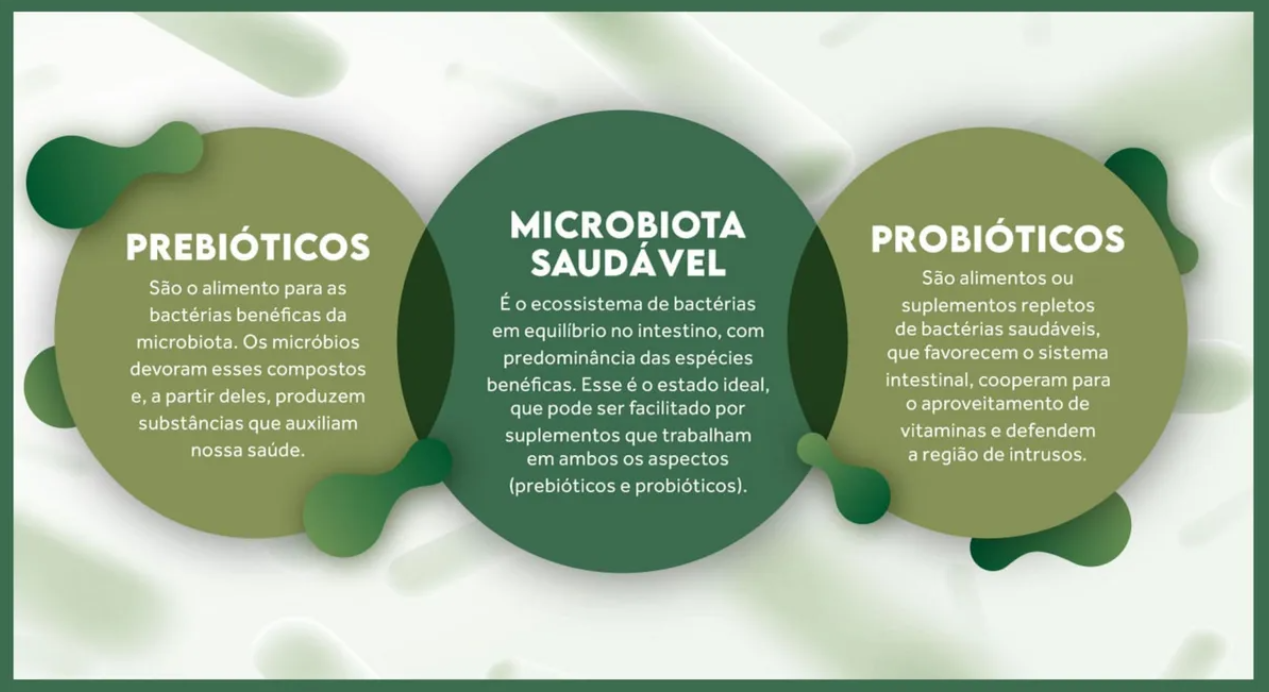 PREBIÓTICOS

São o alimento para as bactérias benéficas da microbiota. Os micróbios devoram esses compostos e, a partir deles, produzem substâncias que auxiliam nossa saúde.

MICROBIOTA SAUDÁVEL

É o ecossistema de bactérias em equilíbrio no intestino, com predominância das espécies benéficas. Esse é o estado ideal, que pode ser facilitado por suplementos que trabalham em ambos os aspectos (prebióticos e probióticos).

PROBIÓTICOS

São alimentos ou suplementos repletos de bactérias saudáveis, que favorecem o sistema intestinal, cooperam para o aproveitamento de vitaminas e defendem a região de intrusos.